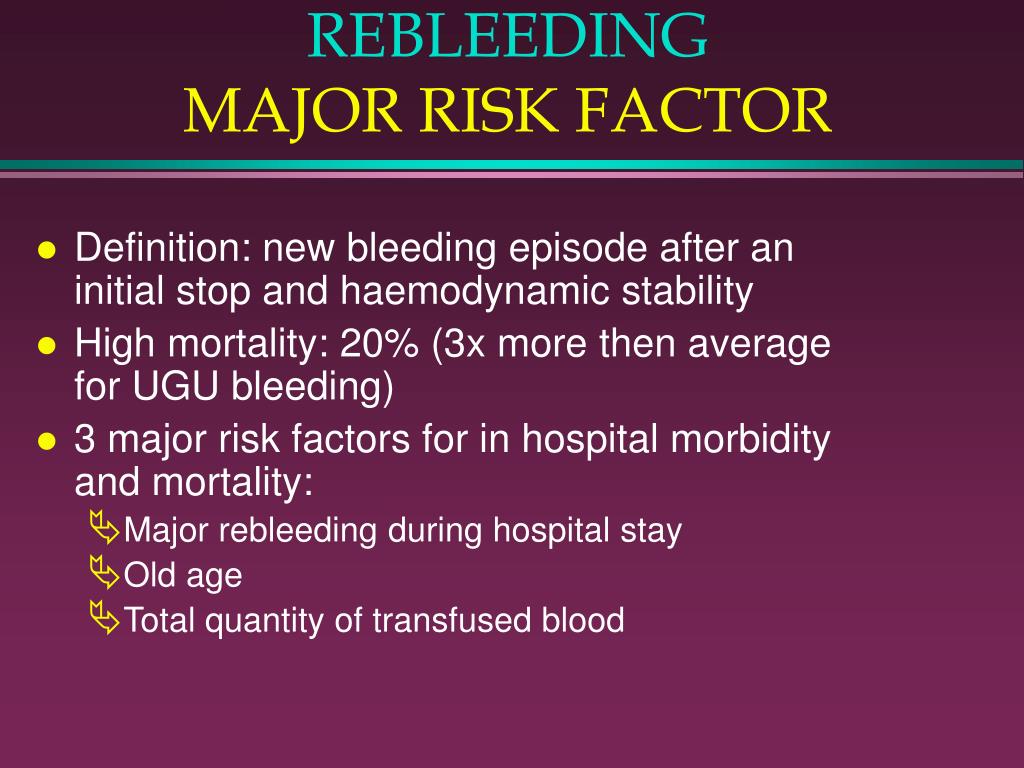 REBLEEDING
MAJOR RISK FACTOR

- Definition: new bleeding episode after an initial stop and haemodynamic stability
- High mortality: 20% (3x more then average for UGU bleeding)
- 3 major risk factors for in hospital morbidity and mortality:
  - Major rebleeding during hospital stay
  - Old age
  - Total quantity of transfused blood